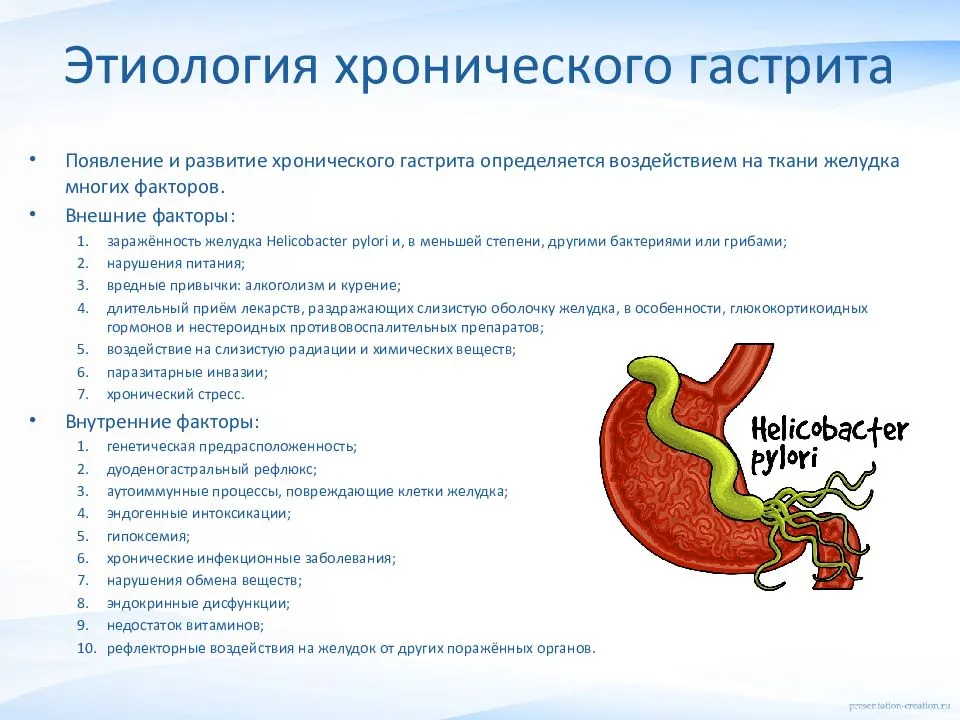 Этиология хронического гастрита

• Появление и развитие хронического гастрита определяется воздействием на ткани желудка многих факторов.
• Внешние факторы:
1. заражённость желудка Helicobacter pylori и, в меньшей степени, другими бактериями или грибами;
2. нарушения питания;
3. вредные привычки: алкоголизм и курение;
4. длительный приём лекарств, раздражающих слизистую оболочку желудка, в особенности, глюкокортикоидных гормонов и нестероидных противовоспалительных препаратов;
5. воздействие на слизистую радиации и химических веществ;
6. паразитарные инвазии;
7. хронический стресс.
• Внутренние факторы:
1. генетическая предрасположенность;
2. дуоденогастральный рефлюкс;
3. аутоиммунные процессы, повреждающие клетки желудка;
4. эндогенные интоксикации;
5. гипоксемия;
6. хронические инфекционные заболевания;
7. нарушения обмена веществ;
8. эндокринные дисфункции;
9. недостаток витаминов;
10. рефлекторные воздействия на желудок от других поражённых органов.

Helicobacter pylori

presentation-creation.ru